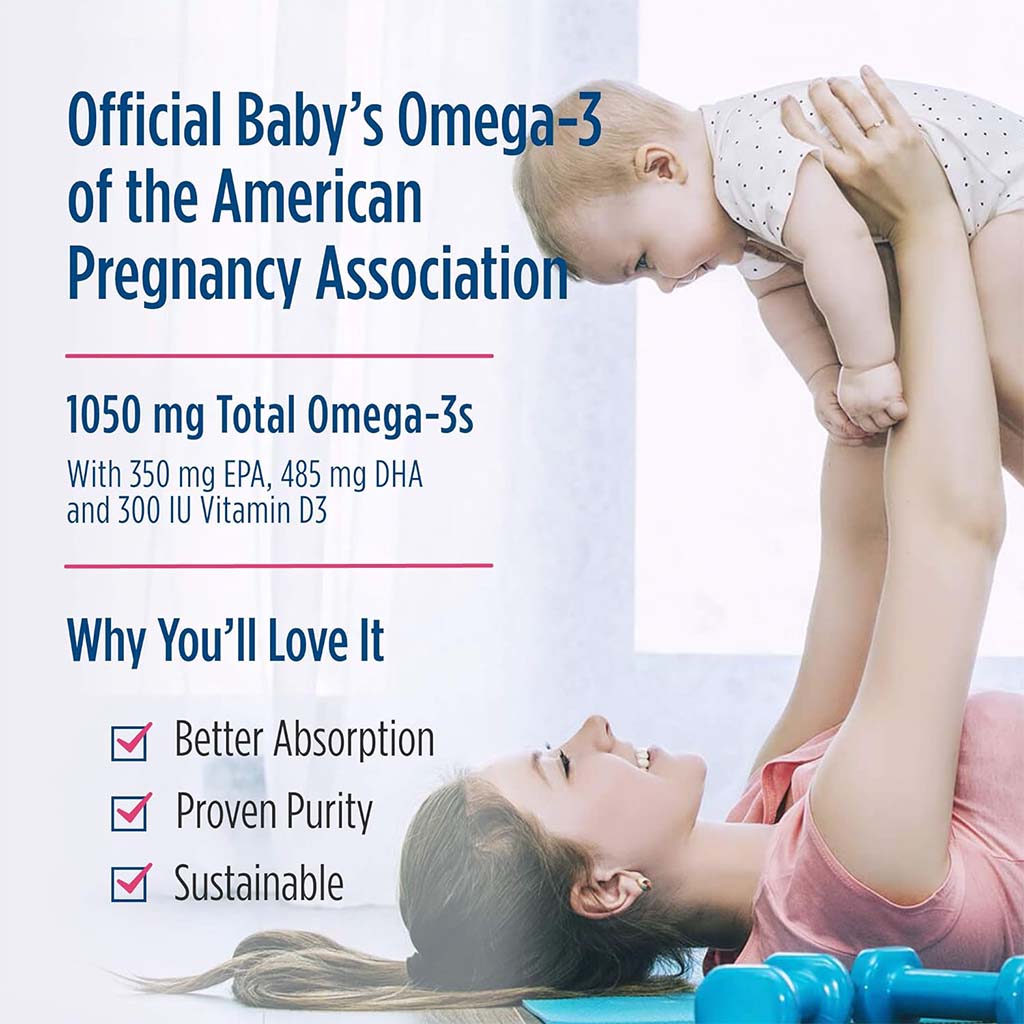 Official Baby's Omega-3 of the American Pregnancy Association

1050 mg Total Omega-3s

With 350 mg EPA, 485 mg DHA and 300 IU Vitamin D3

Why You'll Love It

Better Absorption

Proven Purity

Sustainable